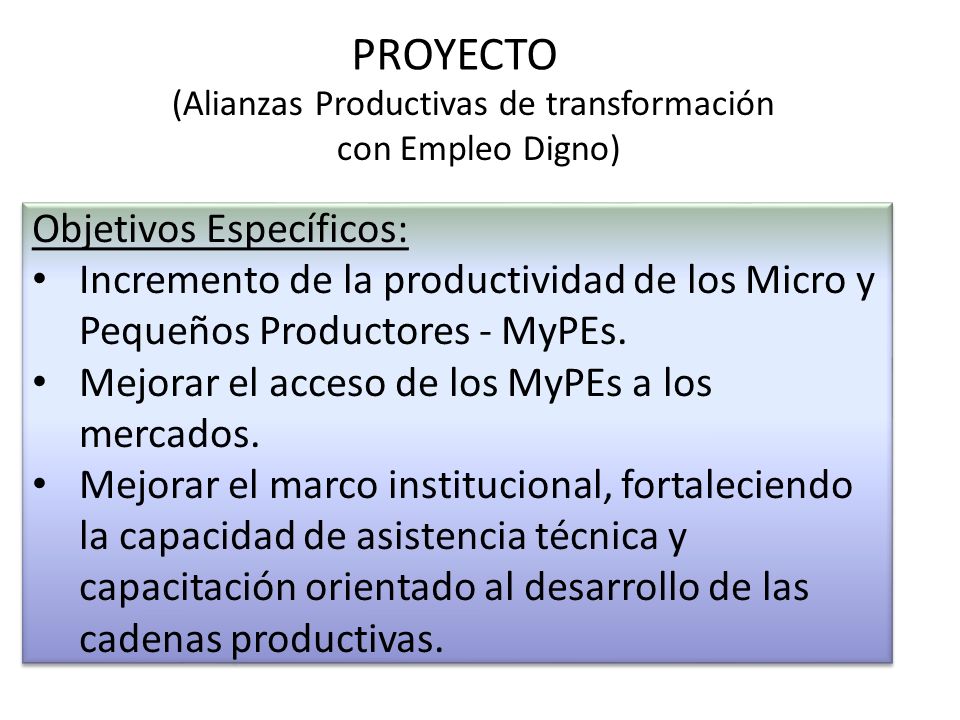 PROYECTO
(Alianzas Productivas de transformación con Empleo Digno)

Objetivos Específicos:
• Incremento de la productividad de los Micro y Pequeños Productores - MyPEs.
• Mejorar el acceso de los MyPEs a los mercados.
• Mejorar el marco institucional, fortaleciendo la capacidad de asistencia técnica y capacitación orientado al desarrollo de las cadenas productivas.